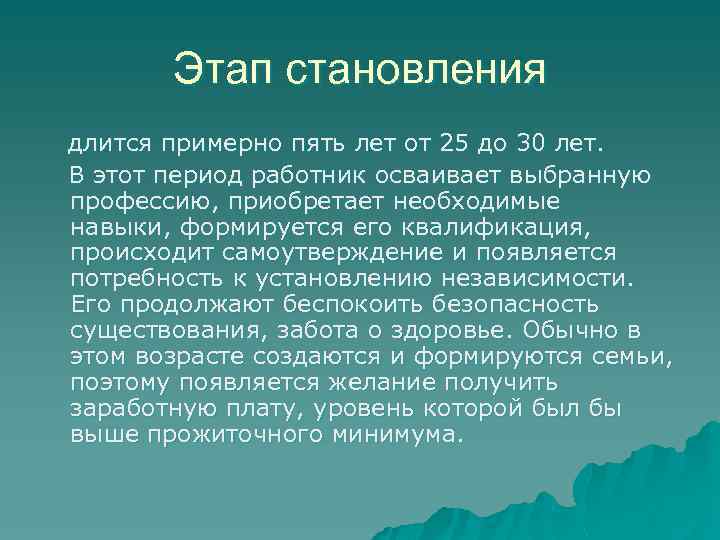 Этап становления

длится примерно пять лет от 25 до 30 лет.

В этот период работник осваивает выбранную профессию, приобретает необходимые навыки, формируется его квалификация, происходит самоутверждение и появляется потребность к установлению независимости. Его продолжают беспокоить безопасность существования, забота о здоровье. Обычно в этом возрасте создаются и формируются семьи, поэтому появляется желание получить заработную плату, уровень которой был бы выше прожиточного минимума.